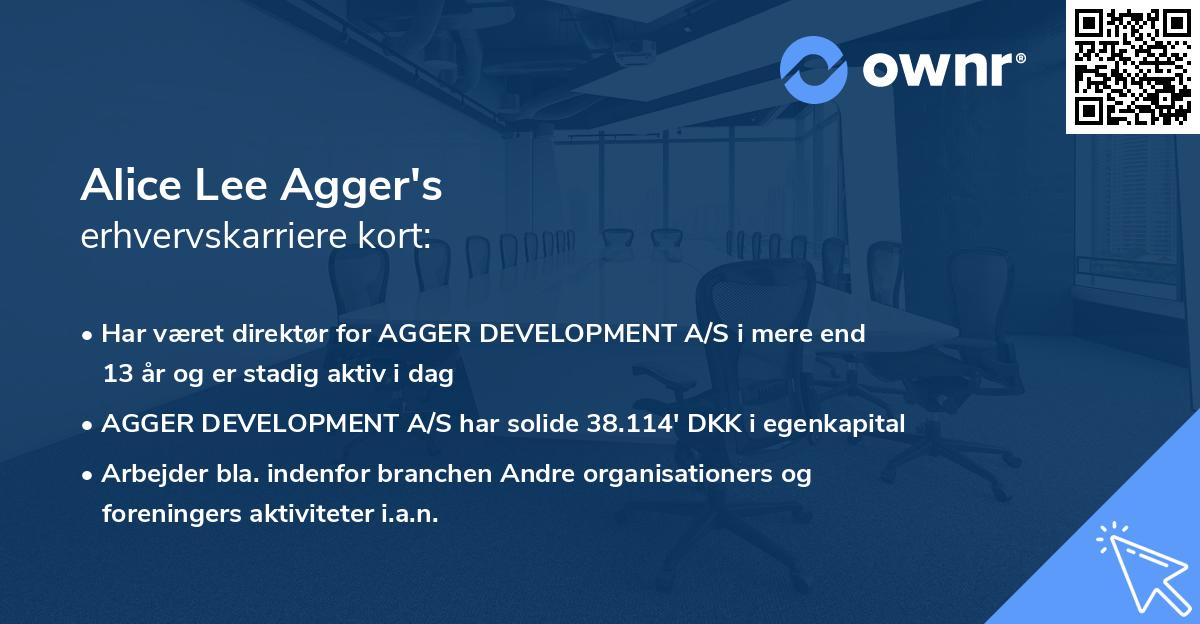 ownr®

Alice Lee Agger's
erhvervskarriere kort:

• Har været direktør for AGGER DEVELOPMENT A/S i mere end 13 år og er stadig aktiv i dag

• AGGER DEVELOPMENT A/S har solide 38.114' DKK i egenkapital

• Arbejder bla. indenfor branchen Andre organisationers og foreningers aktiviteter i.a.n.